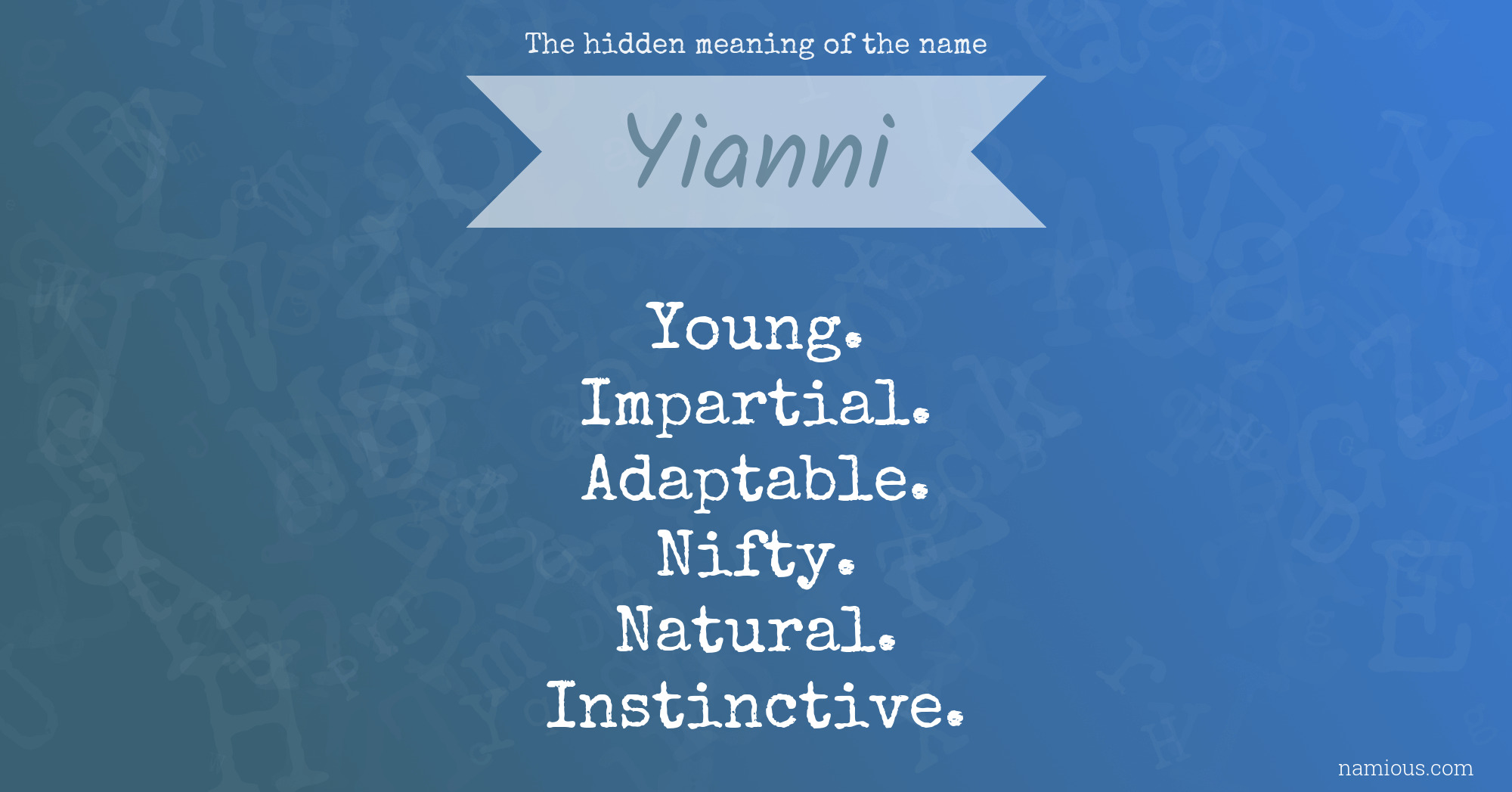 The hidden meaning of the name

Yianni

Young.
Impartial.
Adaptable.
Nifty.
Natural.
Instinctive.

namious.com